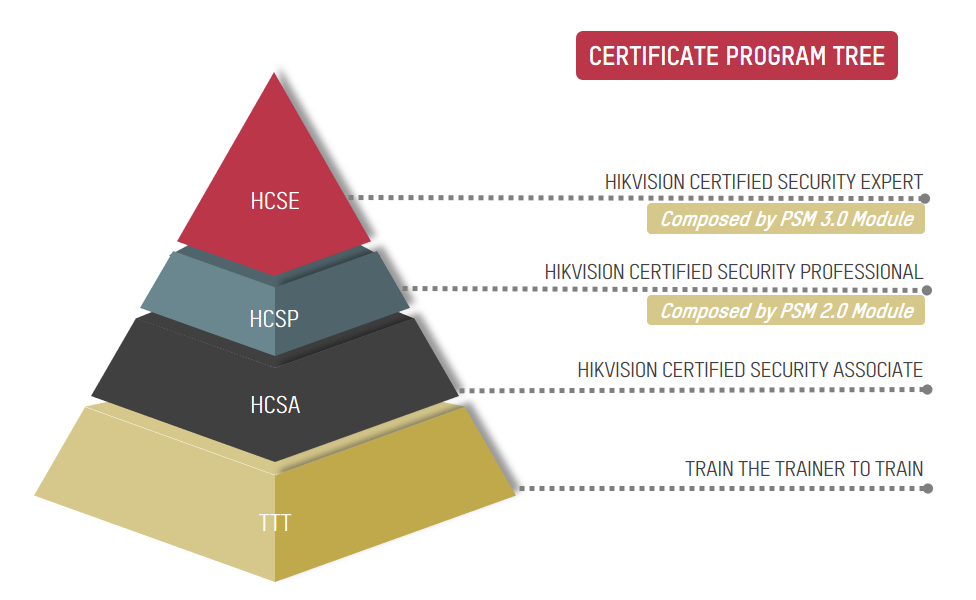 CERTIFICATE PROGRAM TREE

HCSE

HIKVISION CERTIFIED SECURITY EXPERT

Composed by PSM 3.0 Module

HCSP

HIKVISION CERTIFIED SECURITY PROFESSIONAL

Composed by PSM 2.0 Module

HCSA

HIKVISION CERTIFIED SECURITY ASSOCIATE

TTT

TRAIN THE TRAINER TO TRAIN